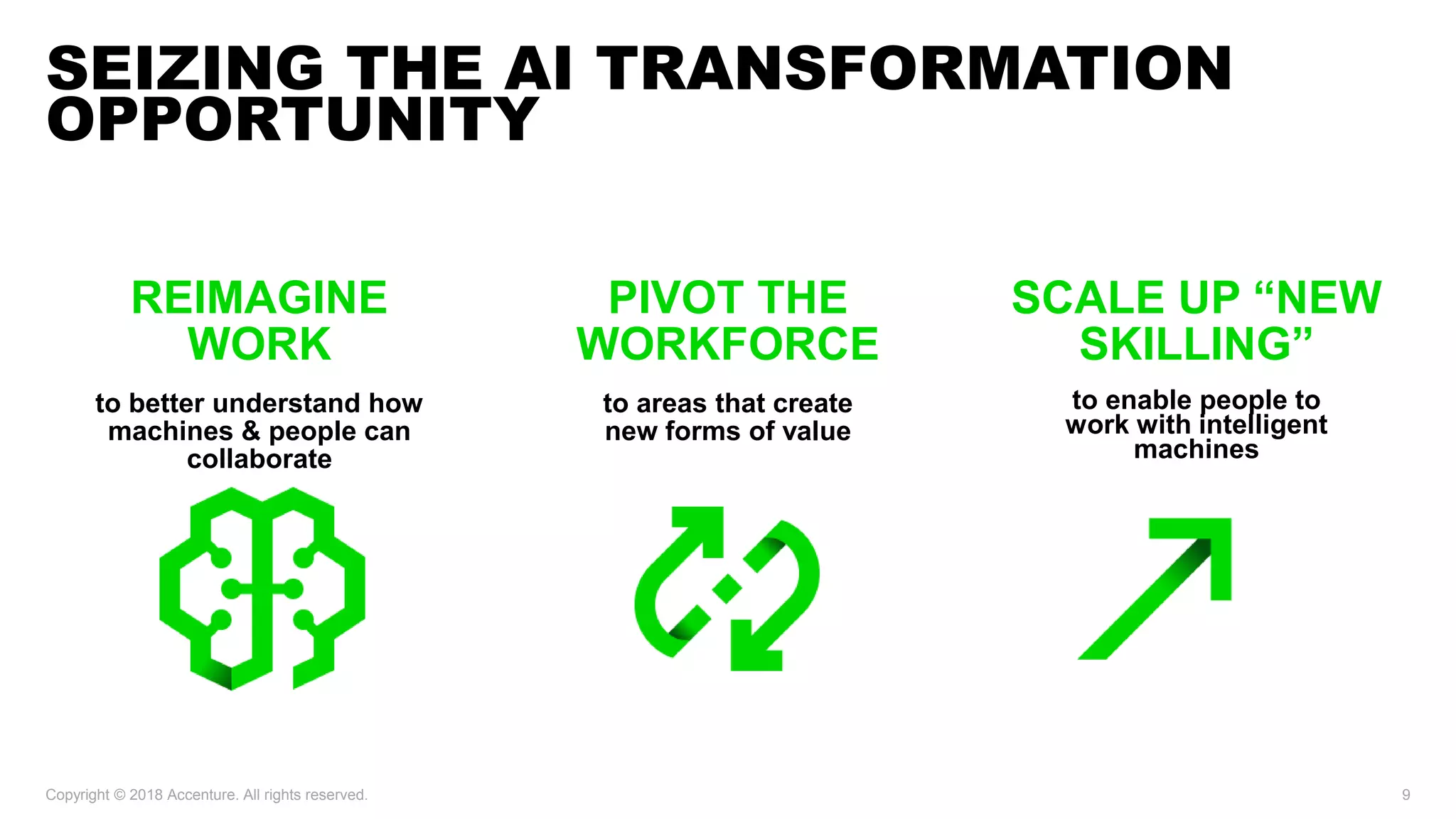 SEIZING THE AI TRANSFORMATION OPPORTUNITY

REIMAGINE WORK

to better understand how machines & people can collaborate

PIVOT THE WORKFORCE

to areas that create new forms of value

SCALE UP “NEW SKILLING”

to enable people to work with intelligent machines

Copyright © 2018 Accenture. All rights reserved.

9